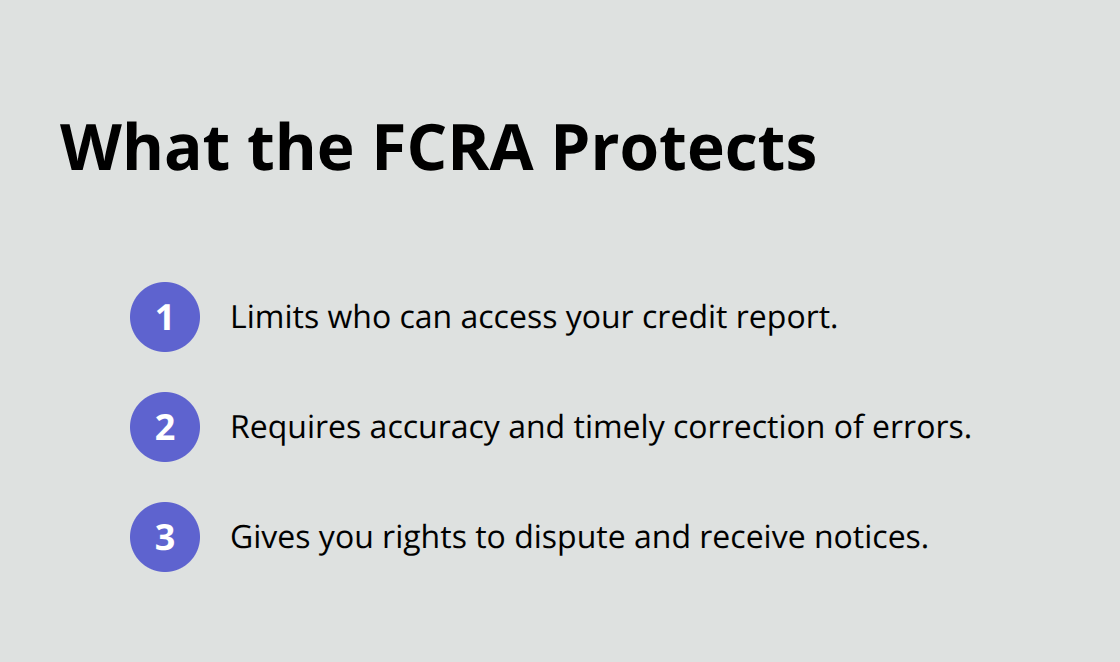 What the FCRA Protects

1 Limits who can access your credit report.

2 Requires accuracy and timely correction of errors.

3 Gives you rights to dispute and receive notices.